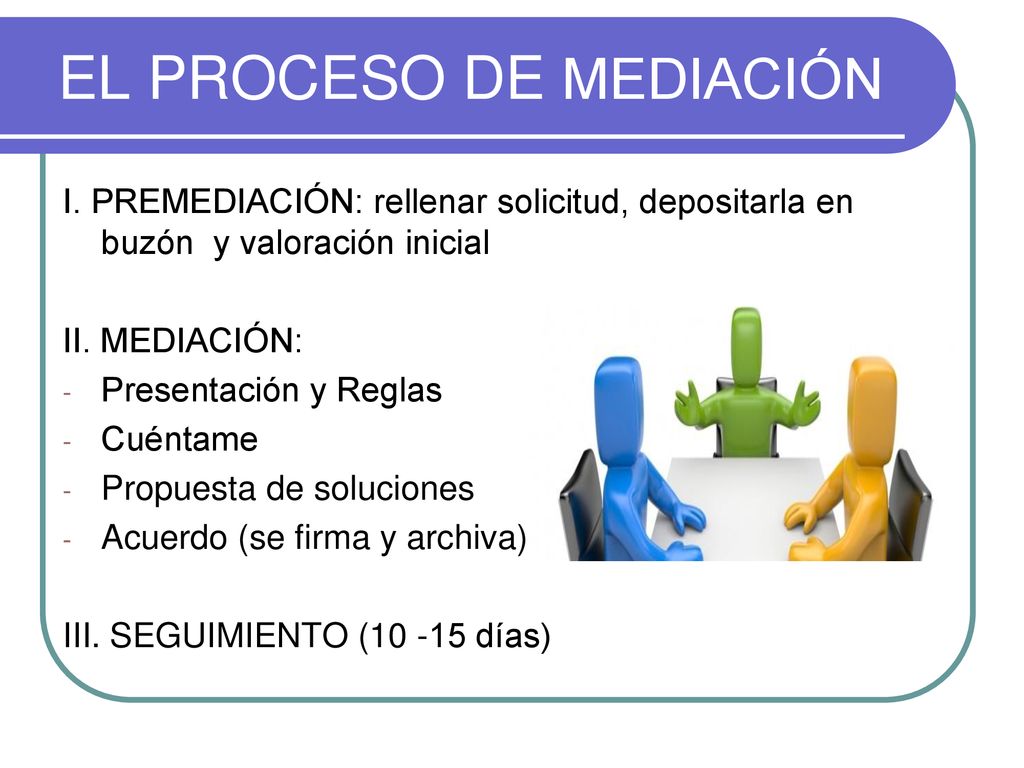 EL PROCESO DE MEDIACIÓN

I. PREMEDIACIÓN: rellenar solicitud, depositarla en buzón y valoración inicial

II. MEDIACIÓN:
- Presentación y Reglas
- Cuéntame
- Propuesta de soluciones
- Acuerdo (se firma y archiva)

III. SEGUIMIENTO (10 -15 días)